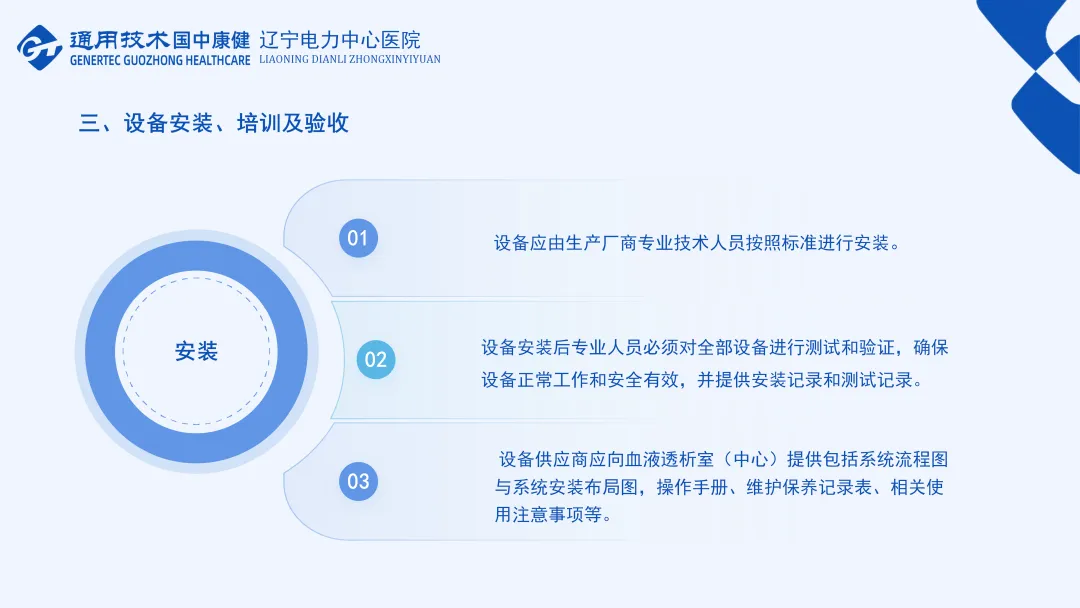 通用技术国中康健 辽宁电力中心医院
GENERTEC GUOZHONG HEALTHCARE LIAONING DIANLI ZHONGXINYIYUAN

三、设备安装、培训及验收

安装

01
设备应由生产厂商专业技术人员按照标准进行安装。

02
设备安装后专业人员必须对全部设备进行测试和验证，确保设备正常工作和安全有效，并提供安装记录和测试记录。

03
设备供应商应向血液透析室（中心）提供包括系统流程图与系统安装布局图，操作手册、维护保养记录表、相关使用注意事项等。